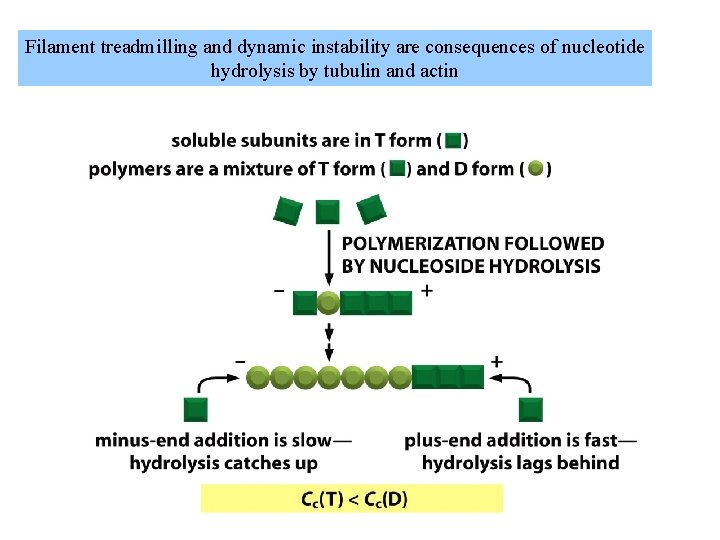 Filament treadmilling and dynamic instability are consequences of nucleotide hydrolysis by tubulin and actin

soluble subunits are in T form ( )
polymers are a mixture of T form ( ) and D form ( )

POLYMERIZATION FOLLOWED BY NUCLEOSIDE HYDROLYSIS

−
+

−
+

minus-end addition is slow— hydrolysis catches up

plus-end addition is fast— hydrolysis lags behind

$C_c(T) < C_c(D)$